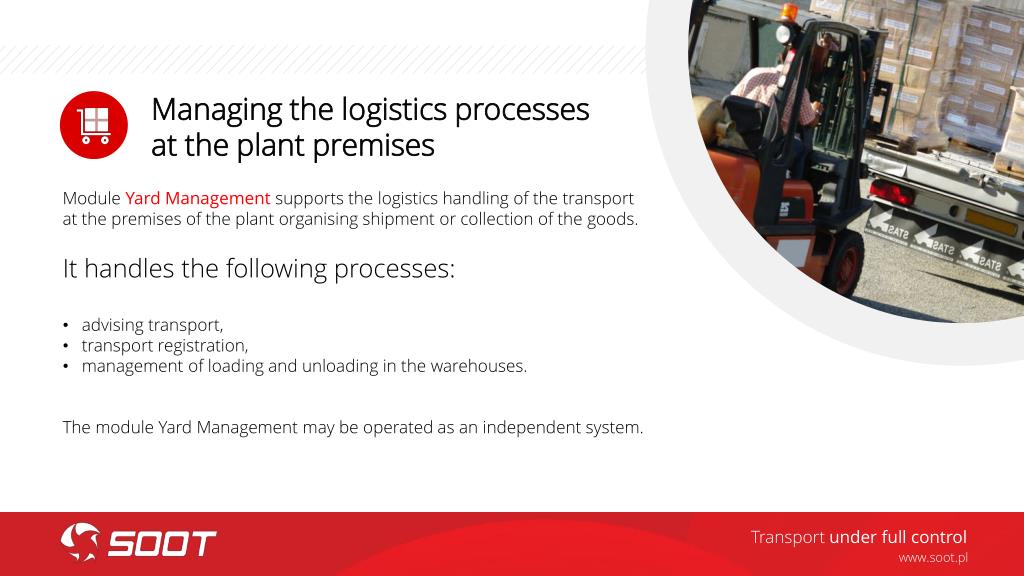 Managing the logistics processes at the plant premises

Module Yard Management supports the logistics handling of the transport at the premises of the plant organising shipment or collection of the goods.

It handles the following processes:

• advising transport,
• transport registration,
• management of loading and unloading in the warehouses.

The module Yard Management may be operated as an independent system.

STAS STAS STAS

SOOT

Transport under full control
www.soot.pl